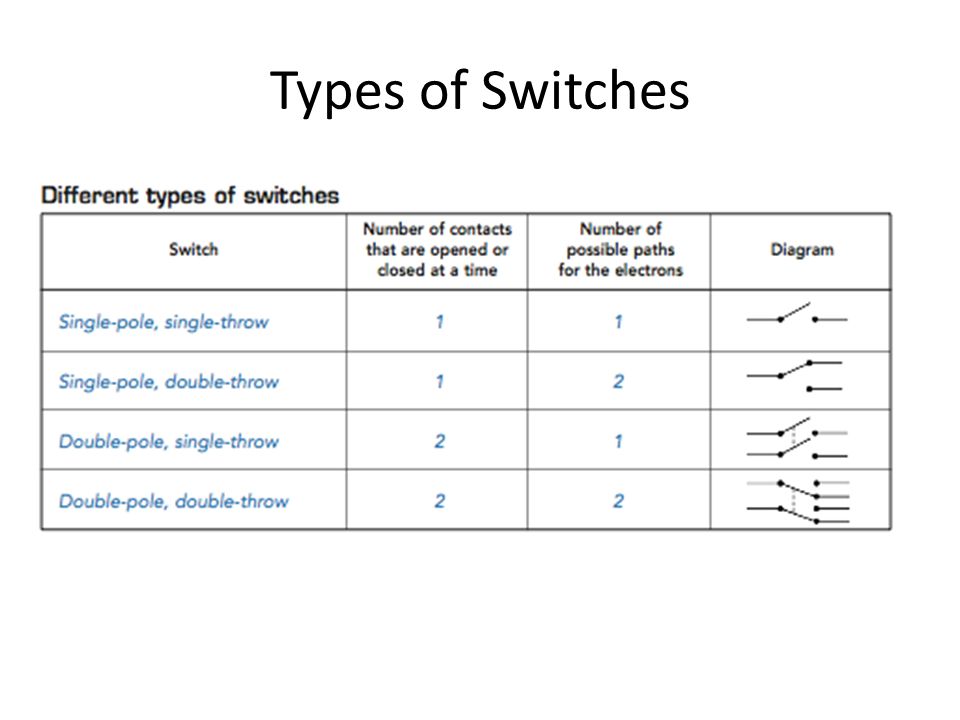 Types of Switches

Different types of switches

| Switch | Number of contacts that are opened or closed at a time | Number of possible paths for the electrons | Diagram |
|---|---|---|---|
| Single-pole, single-throw | 1 | 1 | |
| Single-pole, double-throw | 1 | 2 | |
| Double-pole, single-throw | 2 | 1 | |
| Double-pole, double-throw | 2 | 2 | |